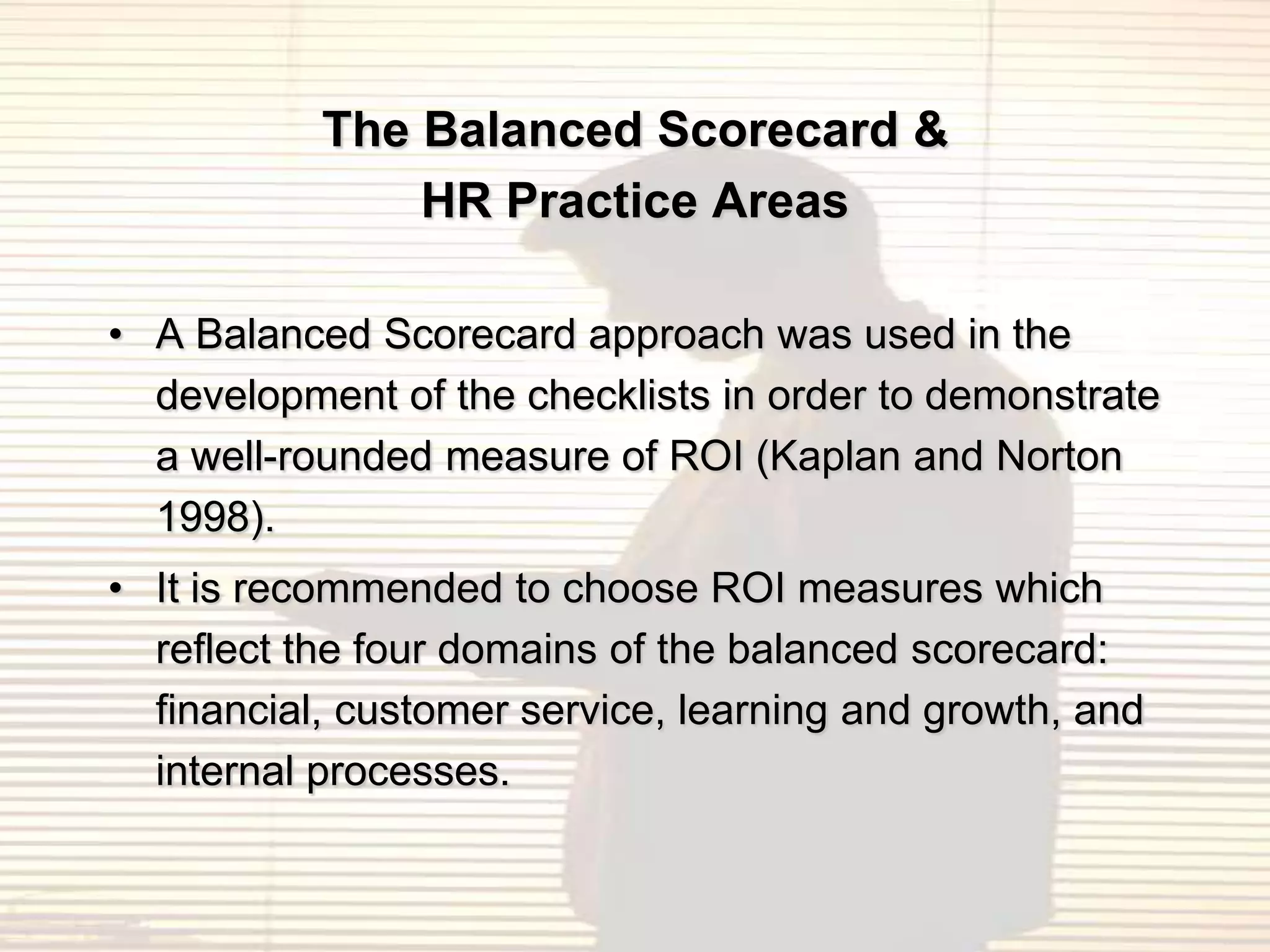 The Balanced Scorecard &
HR Practice Areas

• A Balanced Scorecard approach was used in the development of the checklists in order to demonstrate a well-rounded measure of ROI (Kaplan and Norton 1998).

• It is recommended to choose ROI measures which reflect the four domains of the balanced scorecard: financial, customer service, learning and growth, and internal processes.